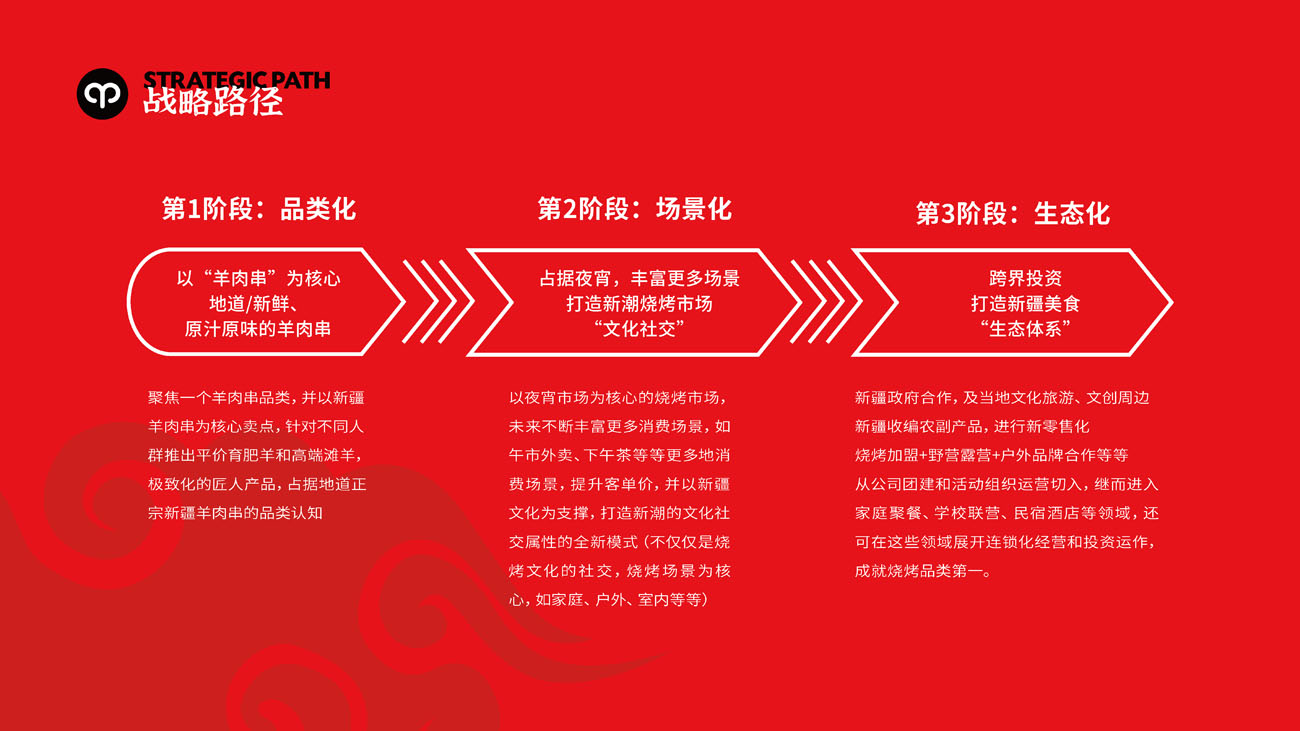 STRATEGIC PATH
战略路径

第1阶段：品类化

以“羊肉串”为核心
地道/新鲜、
原汁原味的羊肉串

聚焦一个羊肉串品类，并以新疆羊肉串为核心卖点，针对不同人群推出平价育肥羊和高端滩羊，极致化的匠人产品，占据地道正宗新疆羊肉串的品类认知

第2阶段：场景化

占据夜宵，丰富更多场景
打造新潮烧烤市场
“文化社交”

以夜宵市场为核心的烧烤市场，未来不断丰富更多消费场景，如午市外卖、下午茶等等更多地消费场景，提升客单价，并以新疆文化为支撑，打造新潮的文化社交属性的全新模式（不仅仅是烧烤文化的社交，烧烤场景为核心，如家庭、户外、室内等等）

第3阶段：生态化

跨界投资
打造新疆美食
“生态体系”

新疆政府合作，及当地文化旅游、文创周边
新疆收编农副产品，进行新零售化
烧烤加盟+野营露营+户外品牌合作等等
从公司团建和活动组织运营切入，继而进入家庭聚餐、学校联营、民宿酒店等领域，还可在这些领域展开连锁化经营和投资运作，成就烧烤品类第一。